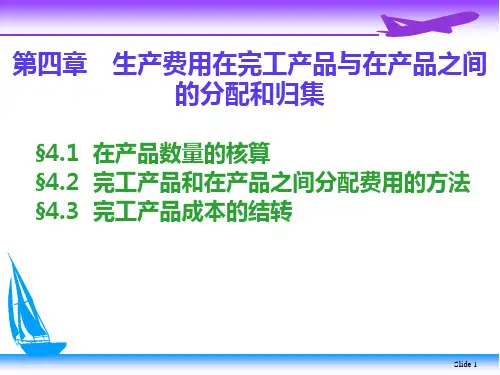 第四章　生产费用在完工产品与在产品之间的分配和归集

§4.1　在产品数量的核算
§4.2　完工产品和在产品之间分配费用的方法
§4.3　完工产品成本的结转

Slide 1